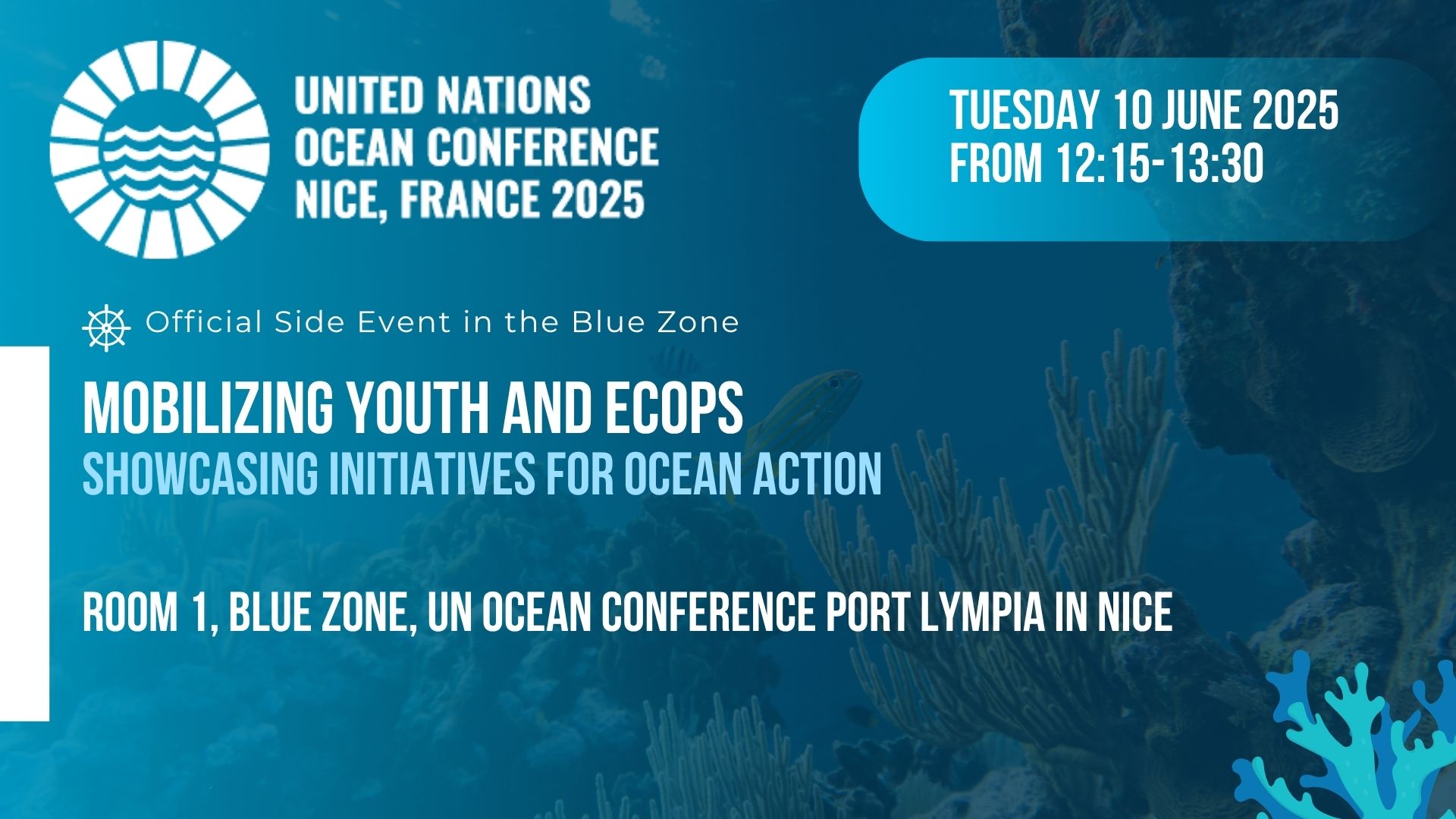 UNITED NATIONS
OCEAN CONFERENCE
NICE, FRANCE 2025

TUESDAY 10 JUNE 2025
FROM 12:15-13:30

Official Side Event in the Blue Zone

MOBILIZING YOUTH AND ECOPS
SHOWCASING INITIATIVES FOR OCEAN ACTION

ROOM 1, BLUE ZONE, UN OCEAN CONFERENCE PORT LYMPIA IN NICE